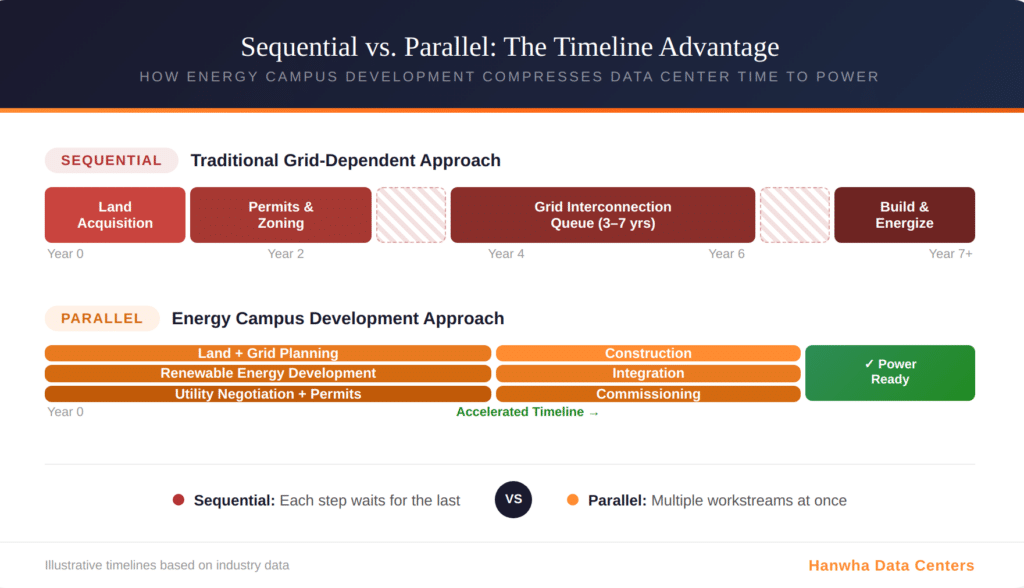 Sequential vs. Parallel: The Timeline Advantage

HOW ENERGY CAMPUS DEVELOPMENT COMPRESSES DATA CENTER TIME TO POWER

SEQUENTIAL Traditional Grid-Dependent Approach

Land Acquisition
Permits & Zoning
Grid Interconnection Queue (3–7 yrs)
Build & Energize

Year 0 Year 2 Year 4 Year 6 Year 7+

PARALLEL Energy Campus Development Approach

Land + Grid Planning
Renewable Energy Development
Utility Negotiation + Permits
Construction
Integration
Commissioning
✓ Power Ready

Year 0 Accelerated Timeline →

Sequential: Each step waits for the last VS Parallel: Multiple workstreams at once

Illustrative timelines based on industry data

Hanwha Data Centers